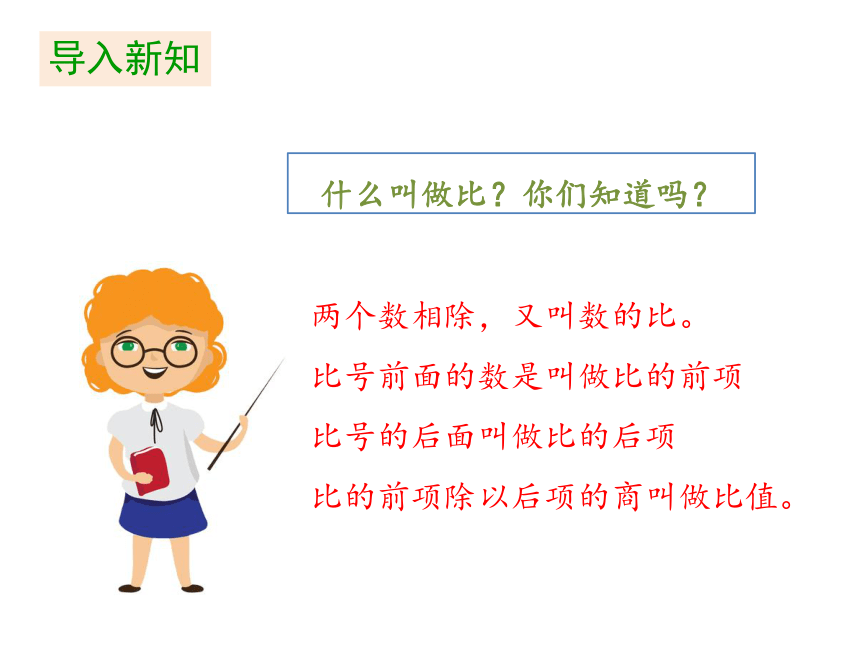 导入新知

什么叫做比？你们知道吗？

两个数相除，又叫数的比。

比号前面的数是叫做比的前项

比号的后面叫做比的后项

比的前项除以后项的商叫做比值。